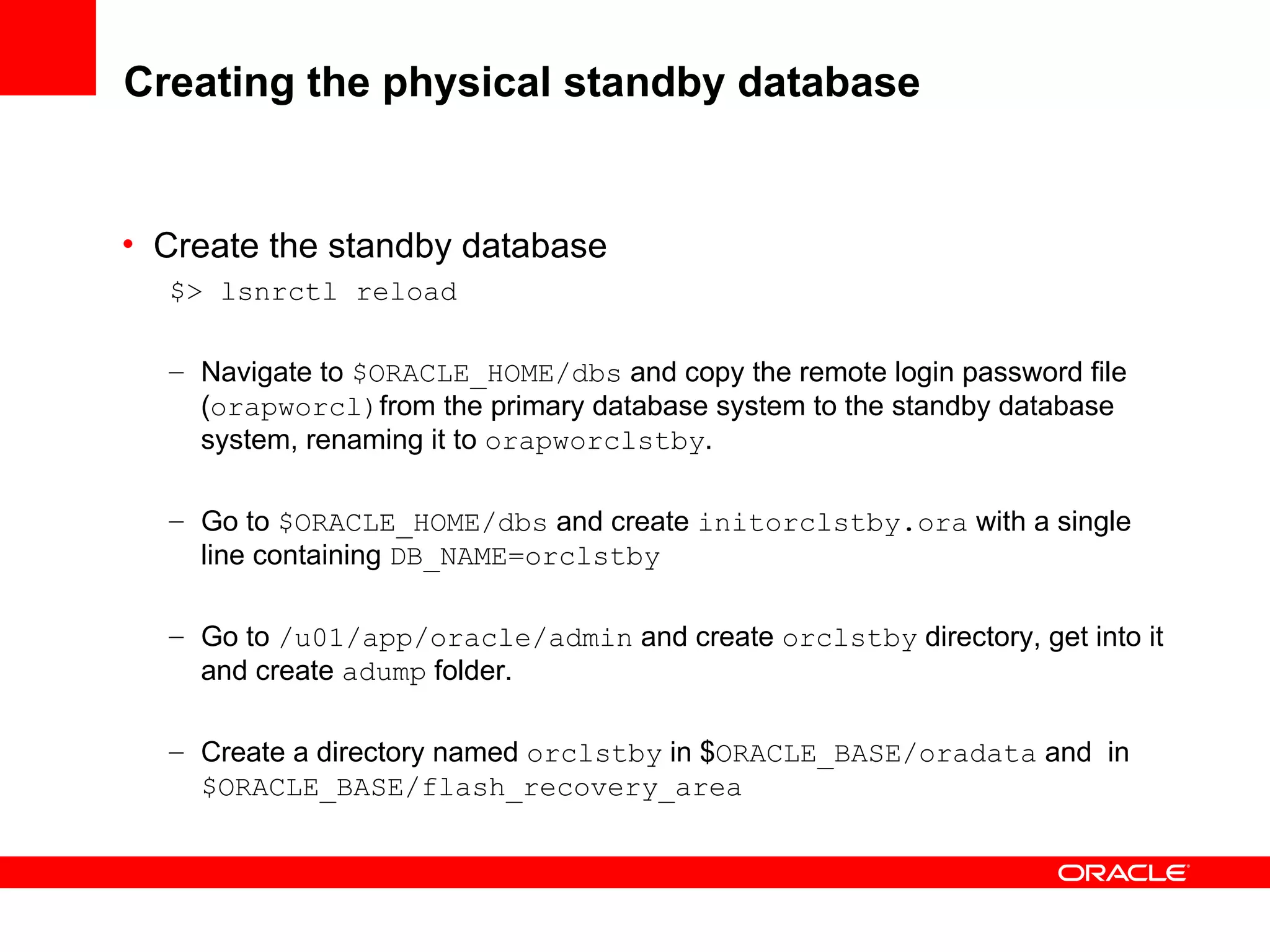 Creating the physical standby database

• Create the standby database

$> lsnrctl reload

– Navigate to $ORACLE_HOME/dbs and copy the remote login password file (orapworcl) from the primary database system to the standby database system, renaming it to orapworclstby.

– Go to $ORACLE_HOME/dbs and create initorclstby.ora with a single line containing DB_NAME=orclstby

– Go to /u01/app/oracle/admin and create orclstby directory, get into it and create adump folder.

– Create a directory named orclstby in $ORACLE_BASE/oradata and in $ORACLE_BASE/flash_recovery_area

ORACLE